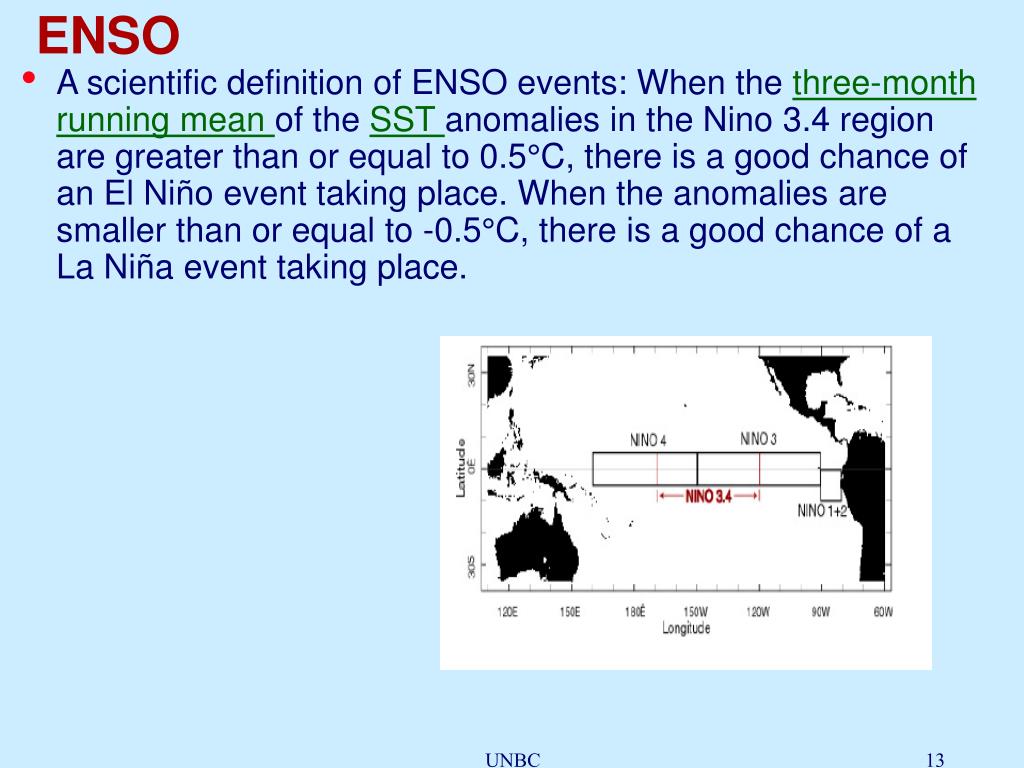 ENSO

• A scientific definition of ENSO events: When the three-month running mean of the SST anomalies in the Nino 3.4 region are greater than or equal to 0.5°C, there is a good chance of an El Niño event taking place. When the anomalies are smaller than or equal to -0.5°C, there is a good chance of a La Niña event taking place.

30N
Latitude
0E
30S
NINO 4
NINO 3
NINO 3.4
NINO 1+2
120E 150E 180E 150W 120W 90W 60W
Longitude

UNBC

13